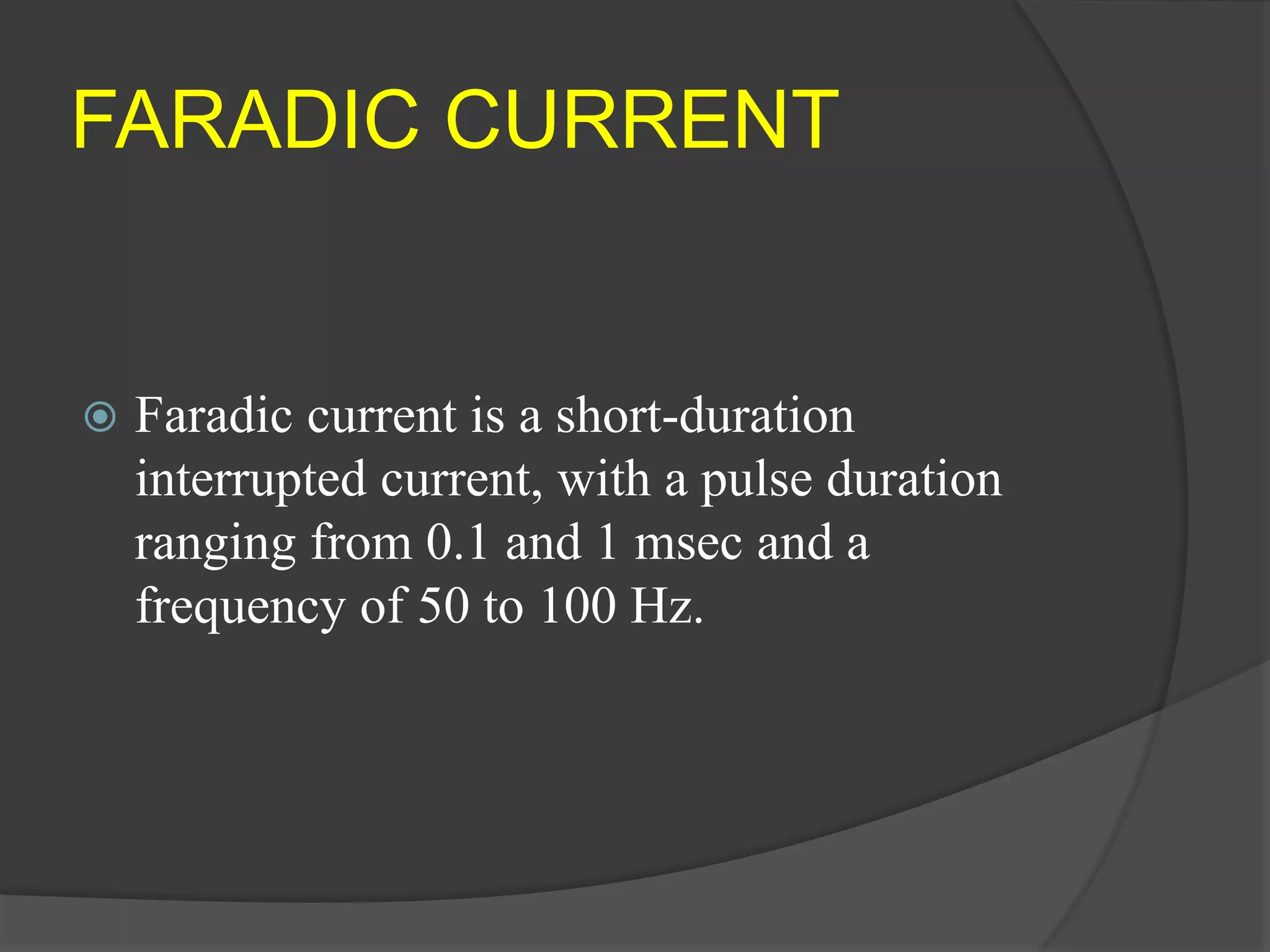 FARADIC CURRENT

Faradic current is a short-duration interrupted current, with a pulse duration ranging from 0.1 and 1 msec and a frequency of 50 to 100 Hz.